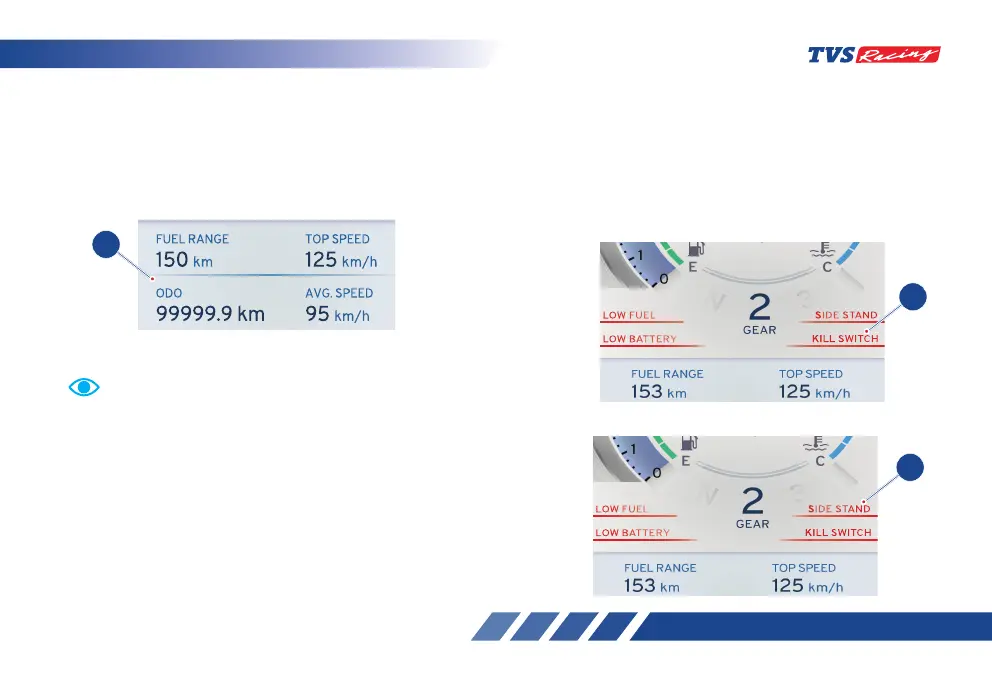 TVS Racing

FUEL RANGE
150 km
TOP SPEED
125 km/h
ODO
99999.9 km
AVG. SPEED
95 km/h

1
0
E
C
LOW FUEL
LOW BATTERY
2
GEAR
SIDE STAND
KILL SWITCH
FUEL RANGE
153 km
TOP SPEED
125 km/h

1
0
E
C
LOW FUEL
LOW BATTERY
2
GEAR
SIDE STAND
KILL SWITCH
FUEL RANGE
153 km
TOP SPEED
125 km/h